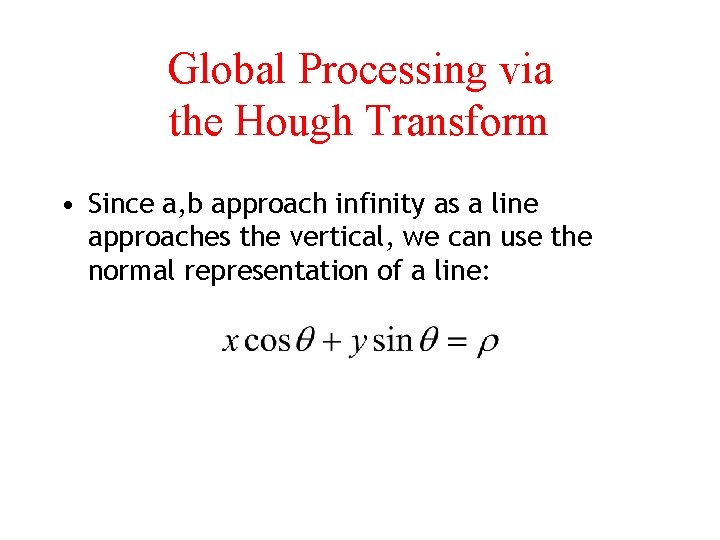 Global Processing via the Hough Transform

• Since a,b approach infinity as a line approaches the vertical, we can use the normal representation of a line:

$x\cos\theta + y\sin\theta = \rho$